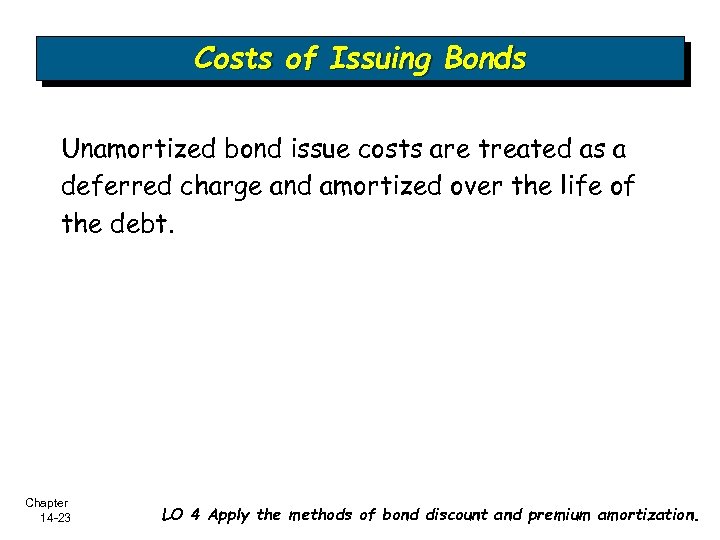 Costs of Issuing Bonds

Unamortized bond issue costs are treated as a deferred charge and amortized over the life of the debt.

Chapter 14-23

LO 4 Apply the methods of bond discount and premium amortization.